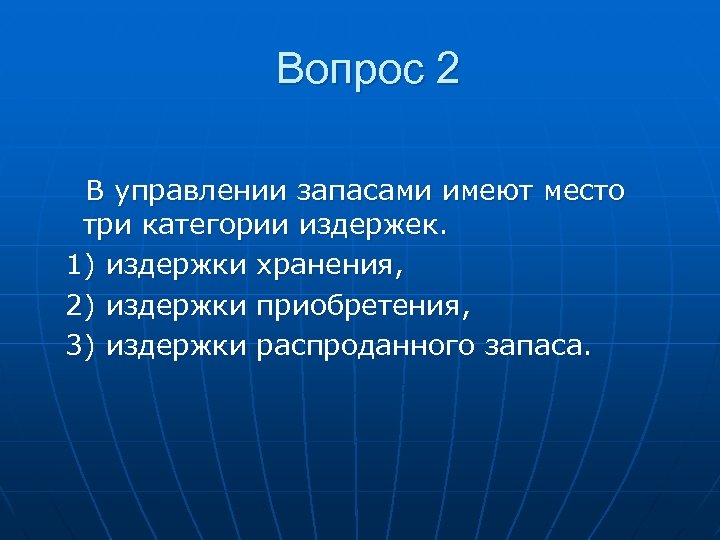 Вопрос 2

В управлении запасами имеют место три категории издержек.

1) издержки хранения,

2) издержки приобретения,

3) издержки распроданного запаса.